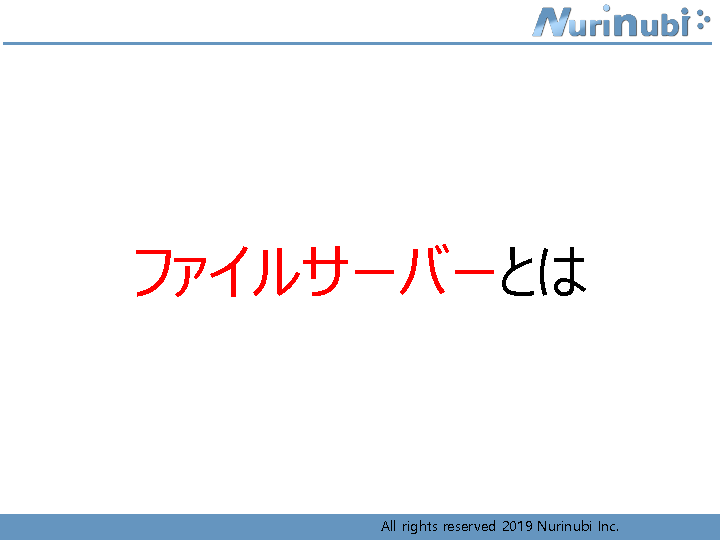 Nurinubi

ファイルサーバーとは

All rights reserved 2019 Nurinubi Inc.